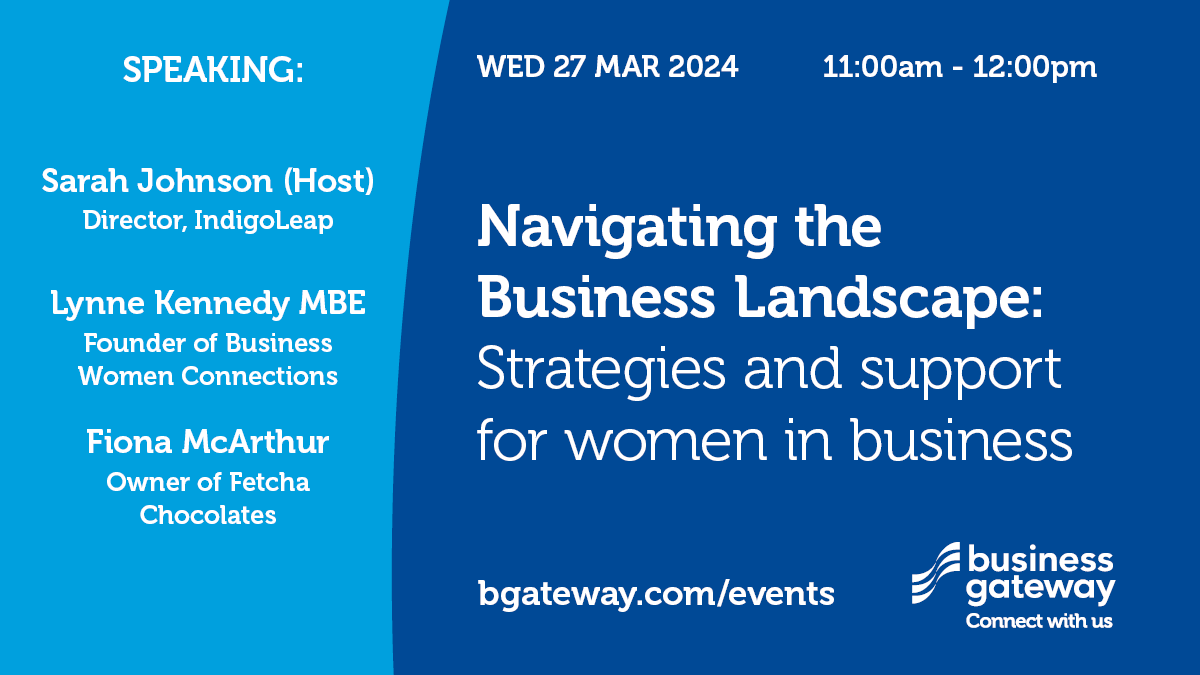 SPEAKING:

Sarah Johnson (Host)
Director, IndigoLeap

Lynne Kennedy MBE
Founder of Business Women Connections

Fiona McArthur
Owner of Fetcha Chocolates

WED 27 MAR 2024 11:00am - 12:00pm

Navigating the Business Landscape: Strategies and support for women in business

bgateway.com/events

business gateway
Connect with us